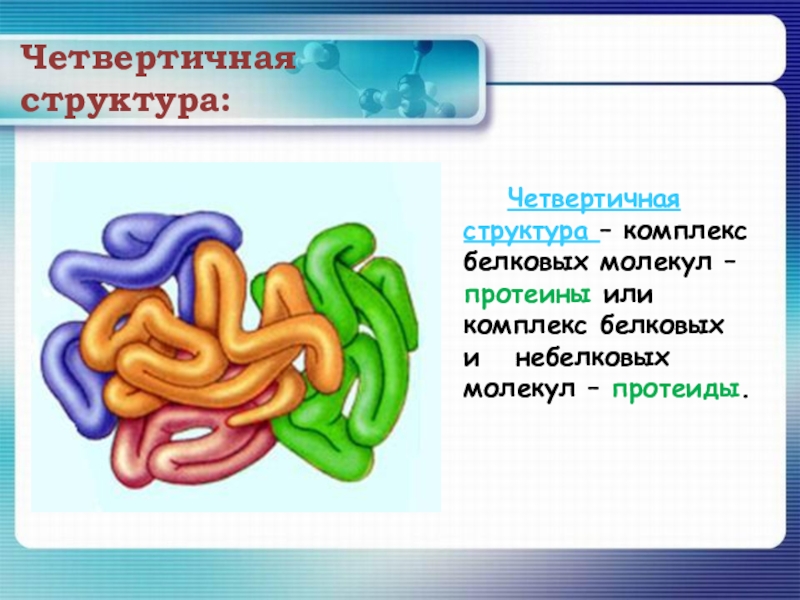 Четвертичная структура:

Четвертичная структура – комплекс белковых молекул – протеины или комплекс белковых и небелковых молекул – протеиды.